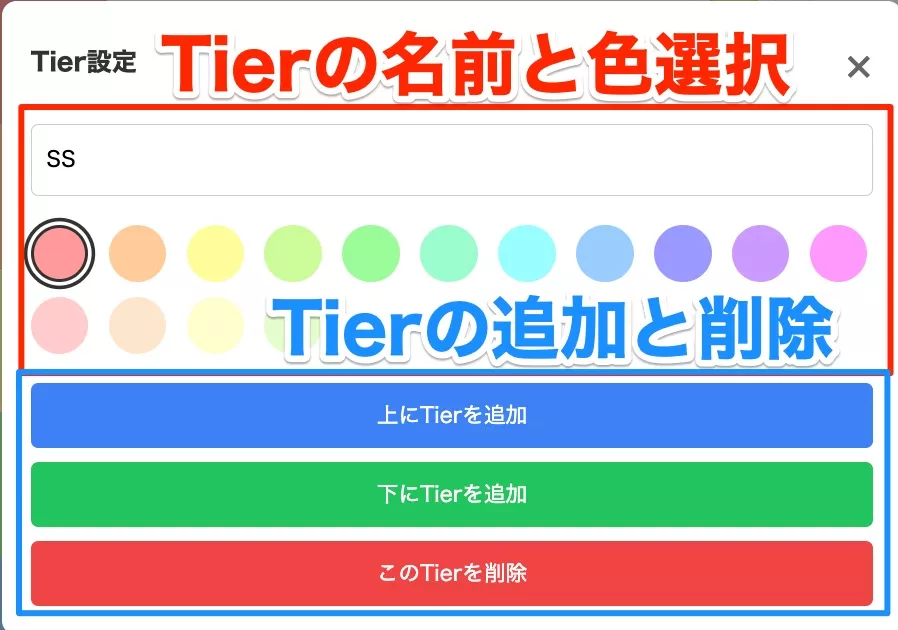 Tier設定

Tierの名前と色選択

×

SS

Tierの追加と削除

上にTierを追加

下にTierを追加

このTierを削除